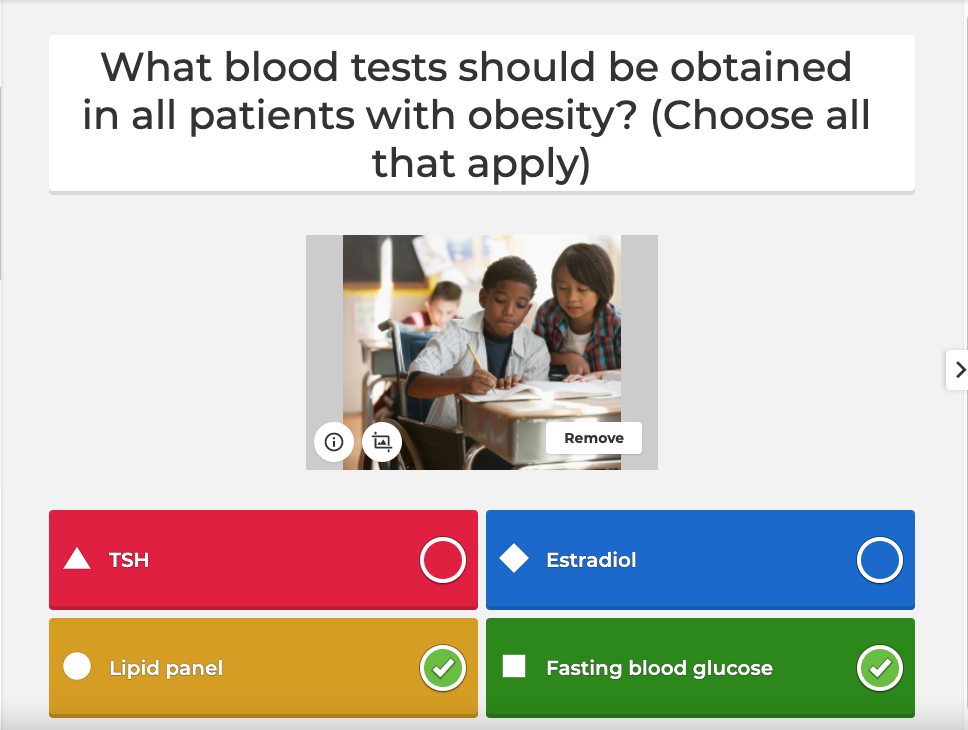 What blood tests should be obtained in all patients with obesity? (Choose all that apply)

Remove

TSH

Estradiol

Lipid panel

Fasting blood glucose